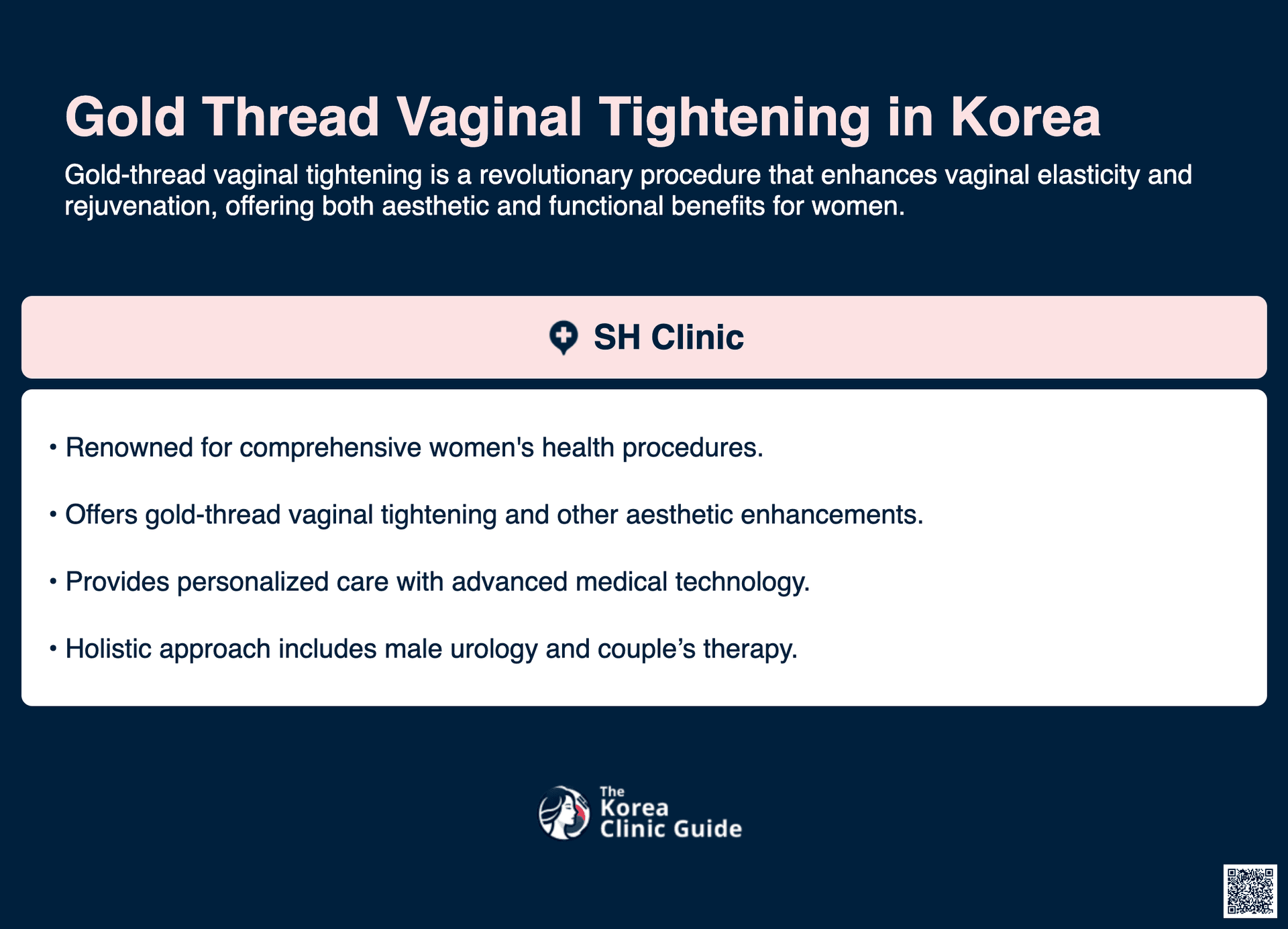 Gold Thread Vaginal Tightening in Korea

Gold-thread vaginal tightening is a revolutionary procedure that enhances vaginal elasticity and rejuvenation, offering both aesthetic and functional benefits for women.

SH Clinic

• Renowned for comprehensive women's health procedures.

• Offers gold-thread vaginal tightening and other aesthetic enhancements.

• Provides personalized care with advanced medical technology.

• Holistic approach includes male urology and couple’s therapy.

The Korea Clinic Guide